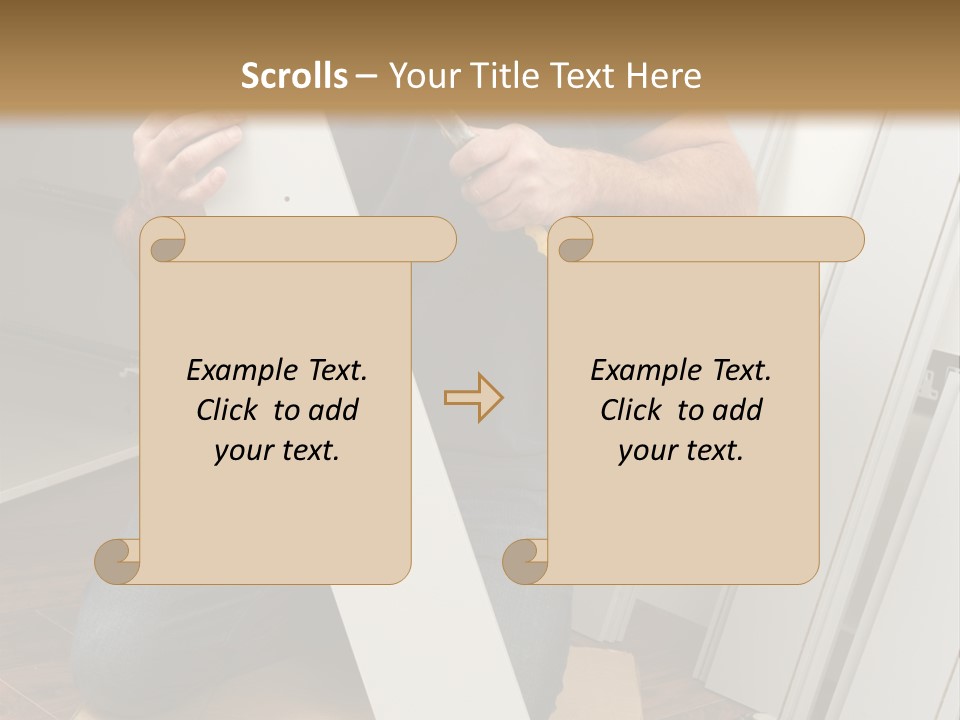 Scrolls – Your Title Text Here

Example Text. Click to add your text.

Example Text. Click to add your text.